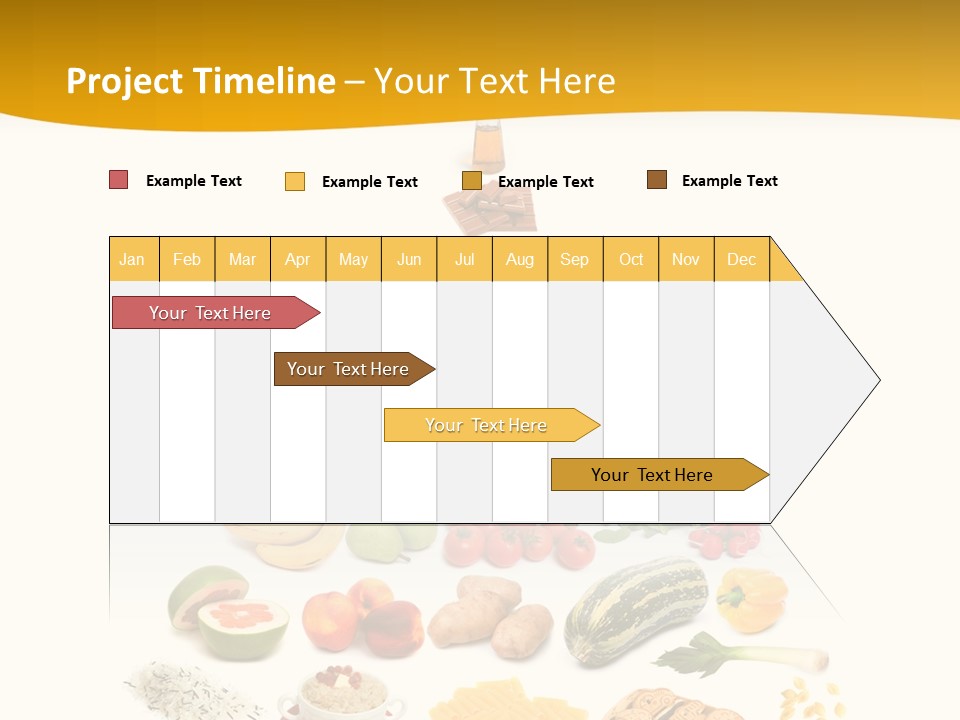 Project Timeline – Your Text Here

Example Text
Example Text
Example Text
Example Text

| Jan | Feb | Mar | Apr | May | Jun | Jul | Aug | Sep | Oct | Nov | Dec |
|---|---|---|---|---|---|---|---|---|---|---|---|

Your Text Here
Your Text Here
Your Text Here
Your Text Here